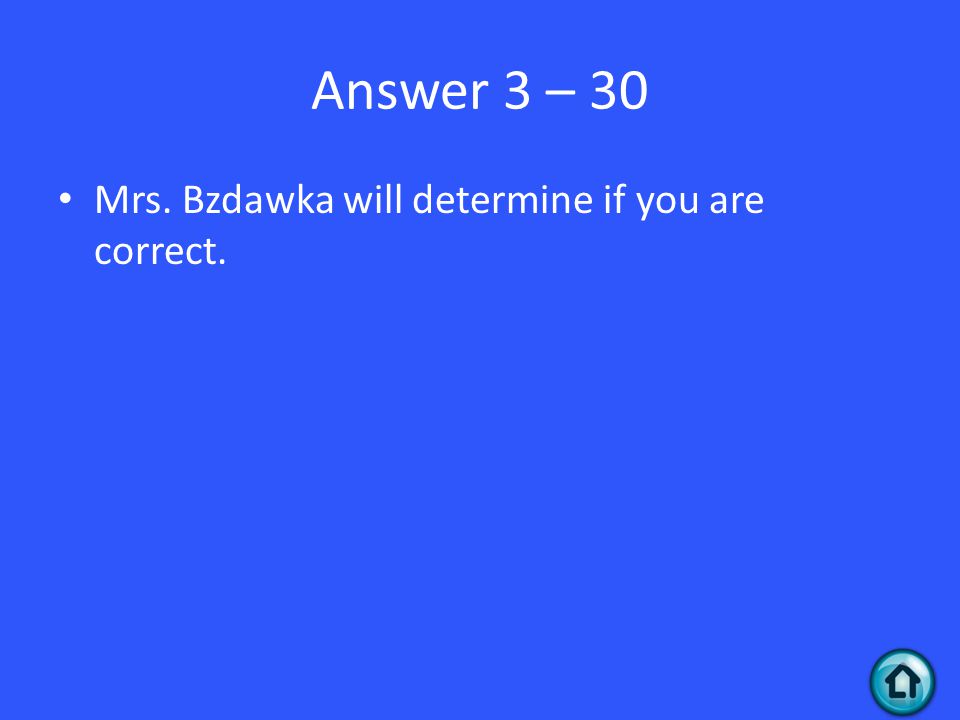 Answer 3 – 30

• Mrs. Bzdawka will determine if you are correct.